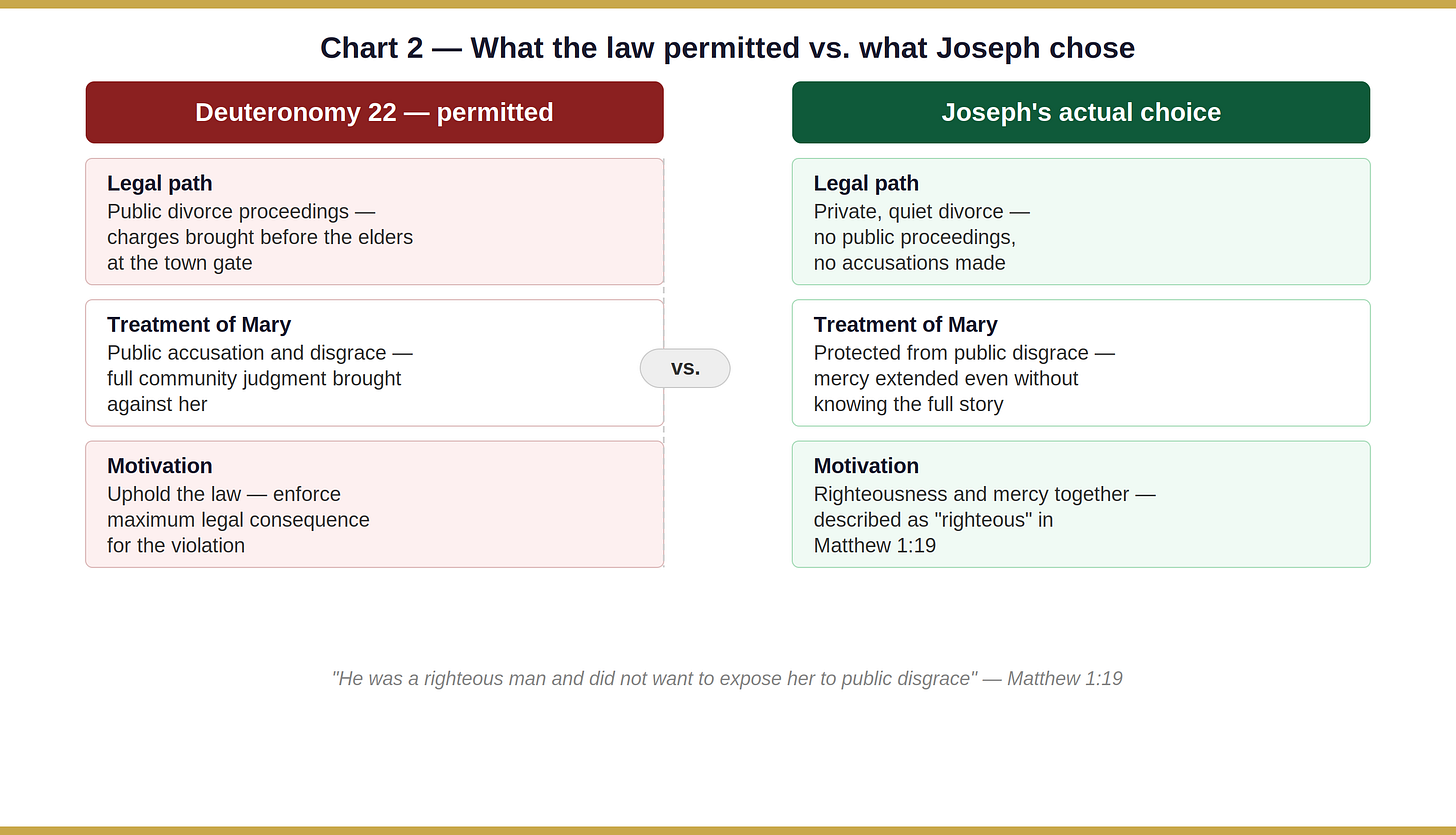 Chart 2 — What the law permitted vs. what Joseph chose

Deuteronomy 22 — permitted

Legal path
Public divorce proceedings — charges brought before the elders at the town gate

Treatment of Mary
Public accusation and disgrace — full community judgment brought against her

Motivation
Uphold the law — enforce maximum legal consequence for the violation

vs.

Joseph's actual choice

Legal path
Private, quiet divorce — no public proceedings, no accusations made

Treatment of Mary
Protected from public disgrace — mercy extended even without knowing the full story

Motivation
Righteousness and mercy together — described as "righteous" in Matthew 1:19

"He was a righteous man and did not want to expose her to public disgrace" — Matthew 1:19